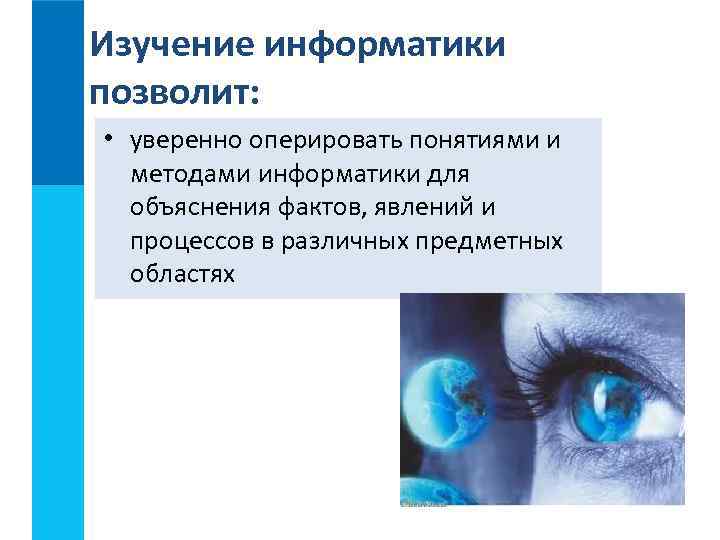 Изучение информатики позволит:

• уверенно оперировать понятиями и методами информатики для объяснения фактов, явлений и процессов в различных предметных областях